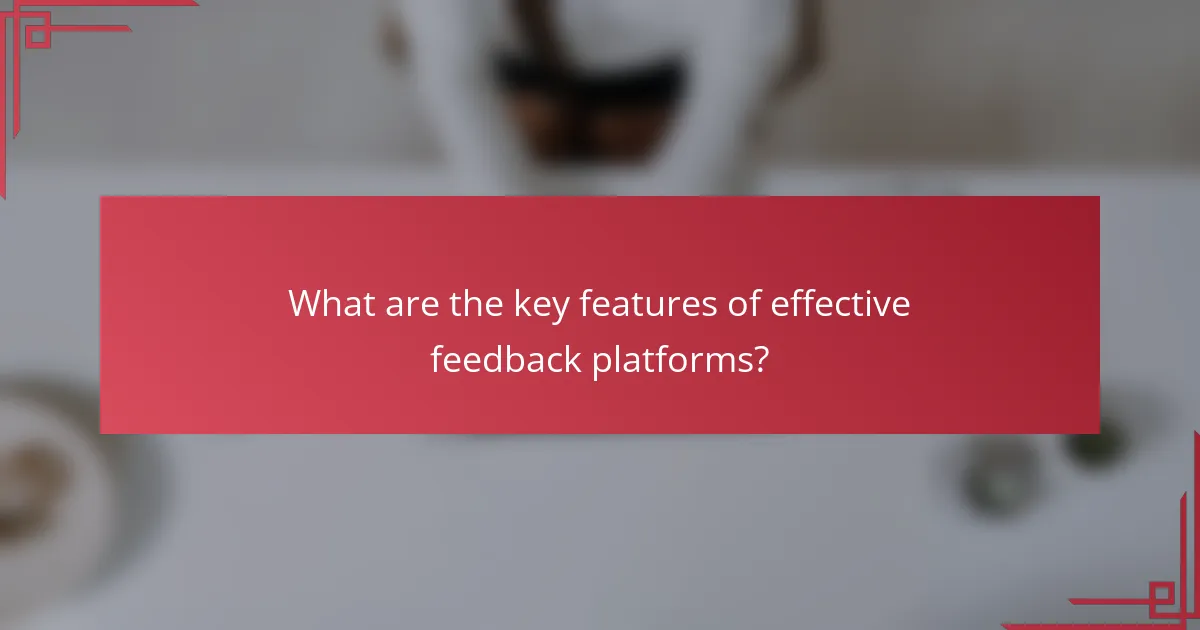 What are the key features of effective feedback platforms?